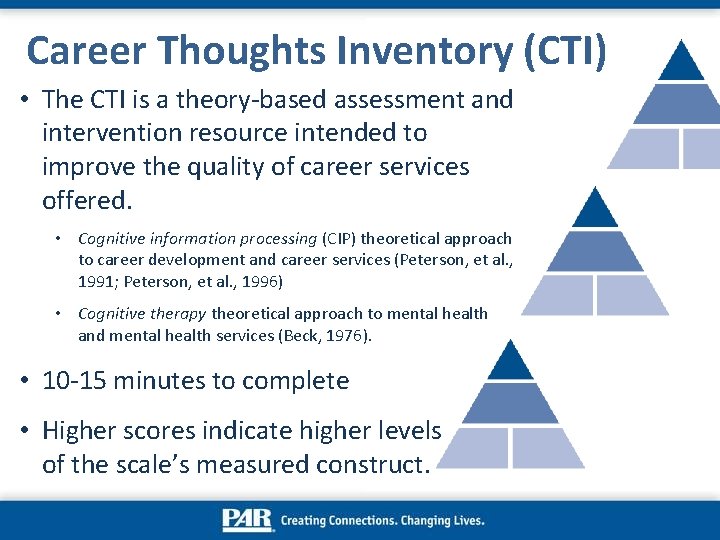 Career Thoughts Inventory (CTI)

• The CTI is a theory-based assessment and intervention resource intended to improve the quality of career services offered.

• Cognitive information processing (CIP) theoretical approach to career development and career services (Peterson, et al., 1991; Peterson, et al., 1996)

• Cognitive therapy theoretical approach to mental health and mental health services (Beck, 1976).

• 10-15 minutes to complete

• Higher scores indicate higher levels of the scale's measured construct.

PAR Creating Connections. Changing Lives.